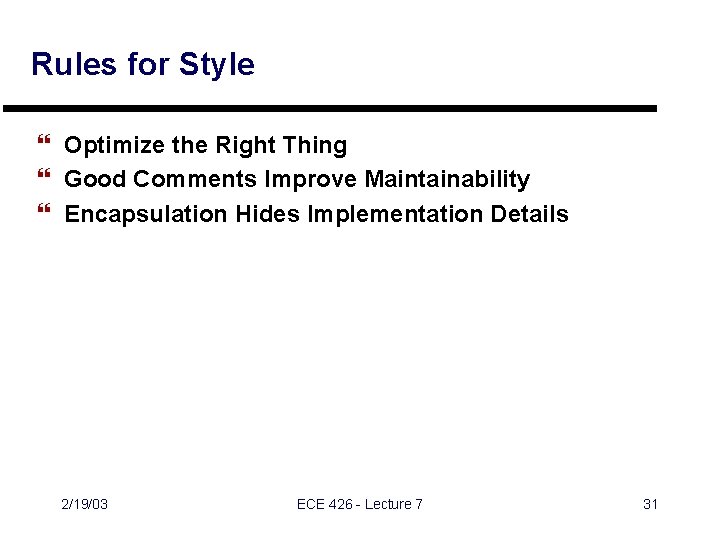 Rules for Style

❝ Optimize the Right Thing
❝ Good Comments Improve Maintainability
❝ Encapsulation Hides Implementation Details

2/19/03
ECE 426 - Lecture 7
31